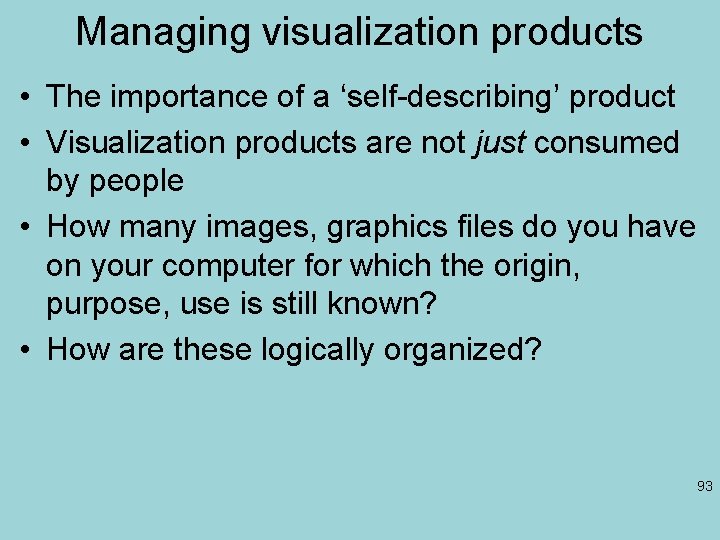 Managing visualization products

• The importance of a ‘self-describing’ product
• Visualization products are not just consumed by people
• How many images, graphics files do you have on your computer for which the origin, purpose, use is still known?
• How are these logically organized?

93